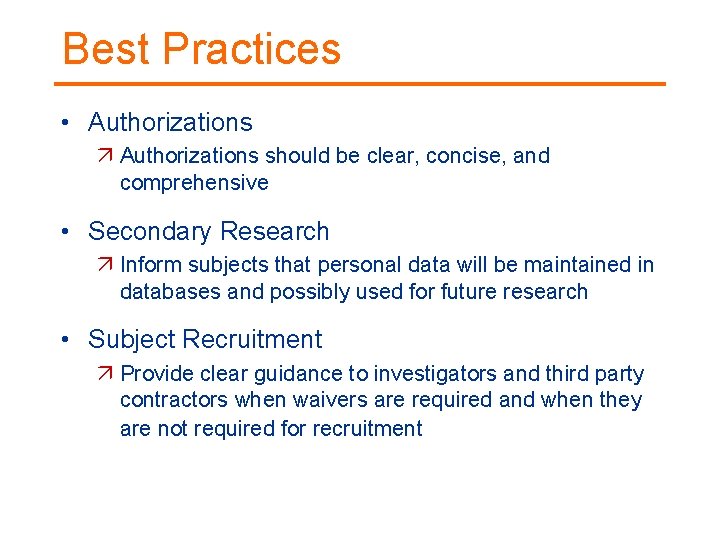 Best Practices

• Authorizations
 ↗ Authorizations should be clear, concise, and comprehensive

• Secondary Research
 ↗ Inform subjects that personal data will be maintained in databases and possibly used for future research

• Subject Recruitment
 ↗ Provide clear guidance to investigators and third party contractors when waivers are required and when they are not required for recruitment